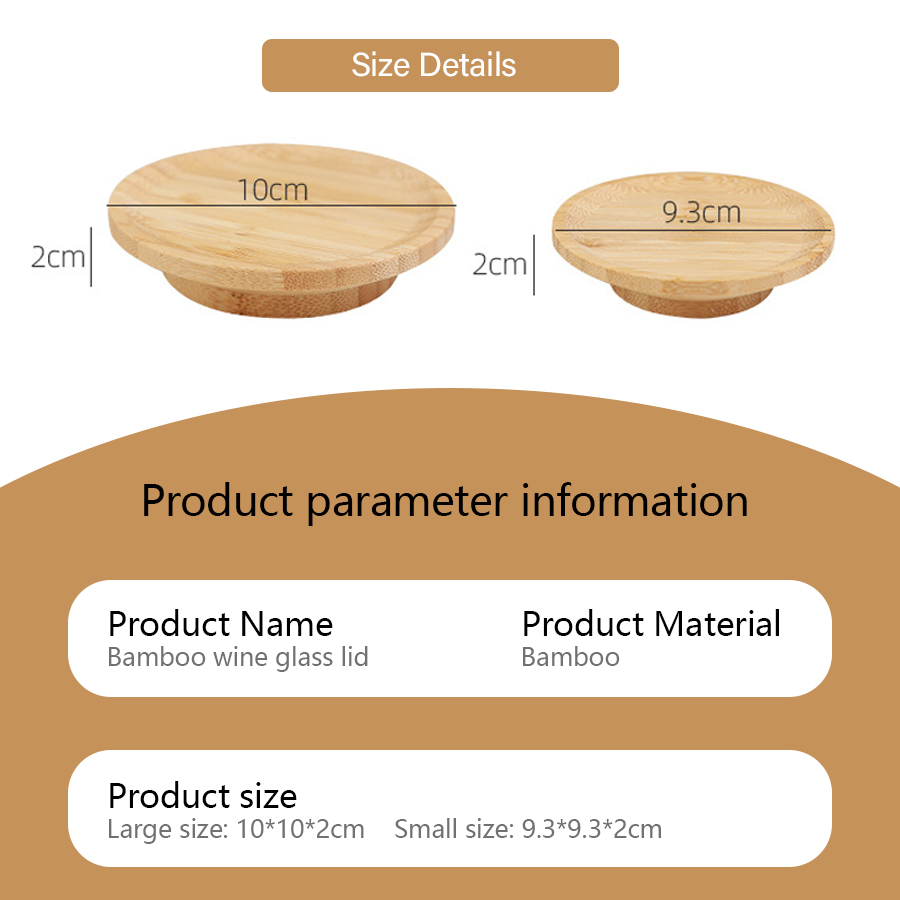 Size Details

10cm

2cm

9.3cm

2cm

Product parameter information

Product Name
Bamboo wine glass lid

Product Material
Bamboo

Product size
Large size: 10*10*2cm Small size: 9.3*9.3*2cm